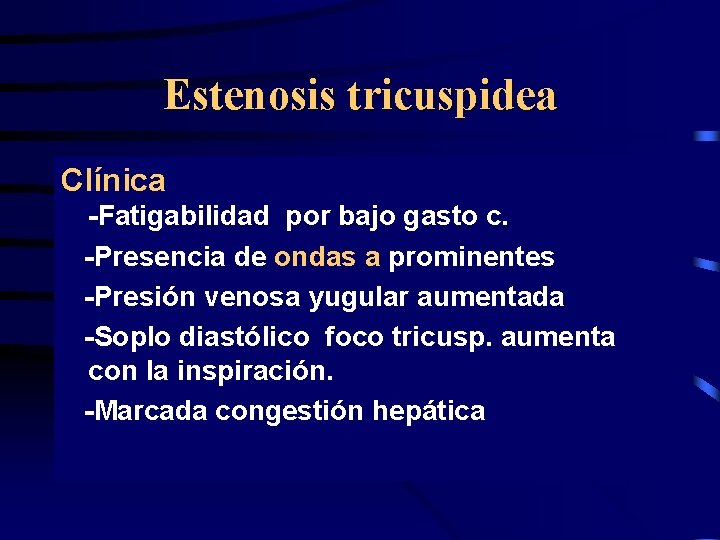 Estenosis tricuspidea

Clínica

-Fatigabilidad por bajo gasto c.

-Presencia de ondas a prominentes

-Presión venosa yugular aumentada

-Soplo diastólico foco tricusp. aumenta con la inspiración.

-Marcada congestión hepática